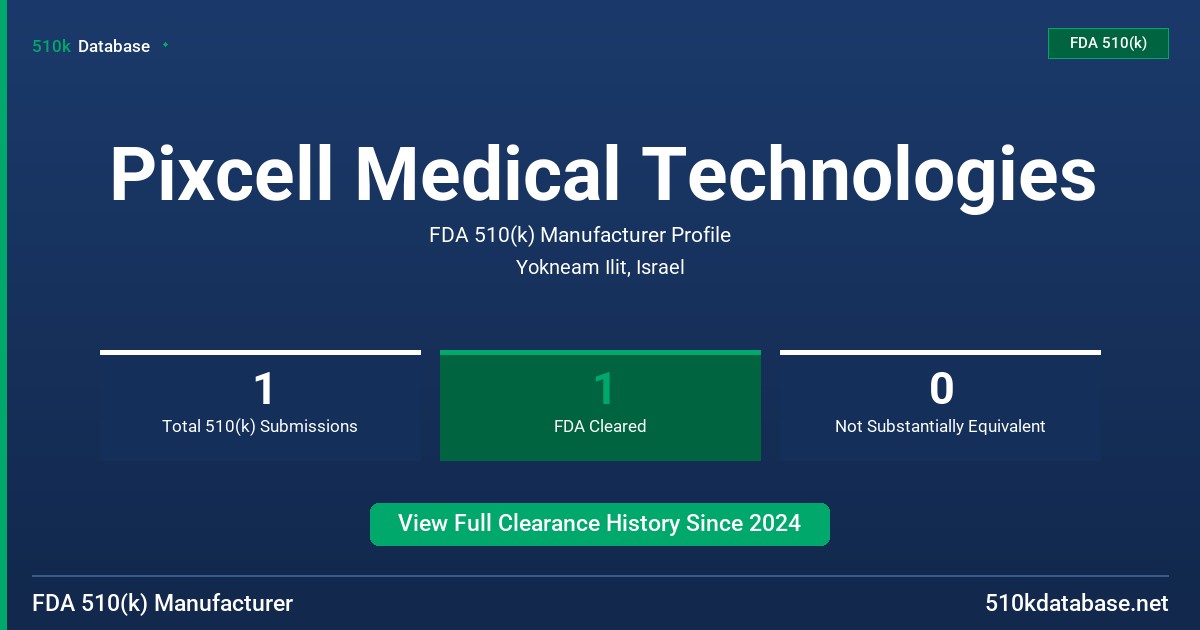 510k Database

FDA 510(k)

Pixcell Medical Technologies

FDA 510(k) Manufacturer Profile

Yokneam Ilit, Israel

1
Total 510(k) Submissions

1
FDA Cleared

0
Not Substantially Equivalent

View Full Clearance History Since 2024

FDA 510(k) Manufacturer

510kdatabase.net